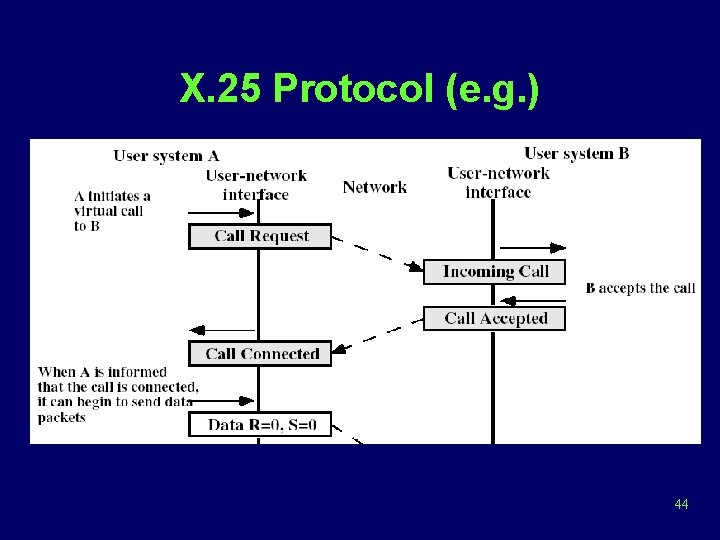 X.25 Protocol (e.g.)

User system A

User-network interface

Network

User system B

User-network interface

A initiates a virtual call to B

Call Request

Incoming Call

B accepts the call

Call Accepted

Call Connected

When A is informed that the call is connected, it can begin to send data packets

Data R=0, S=0

44